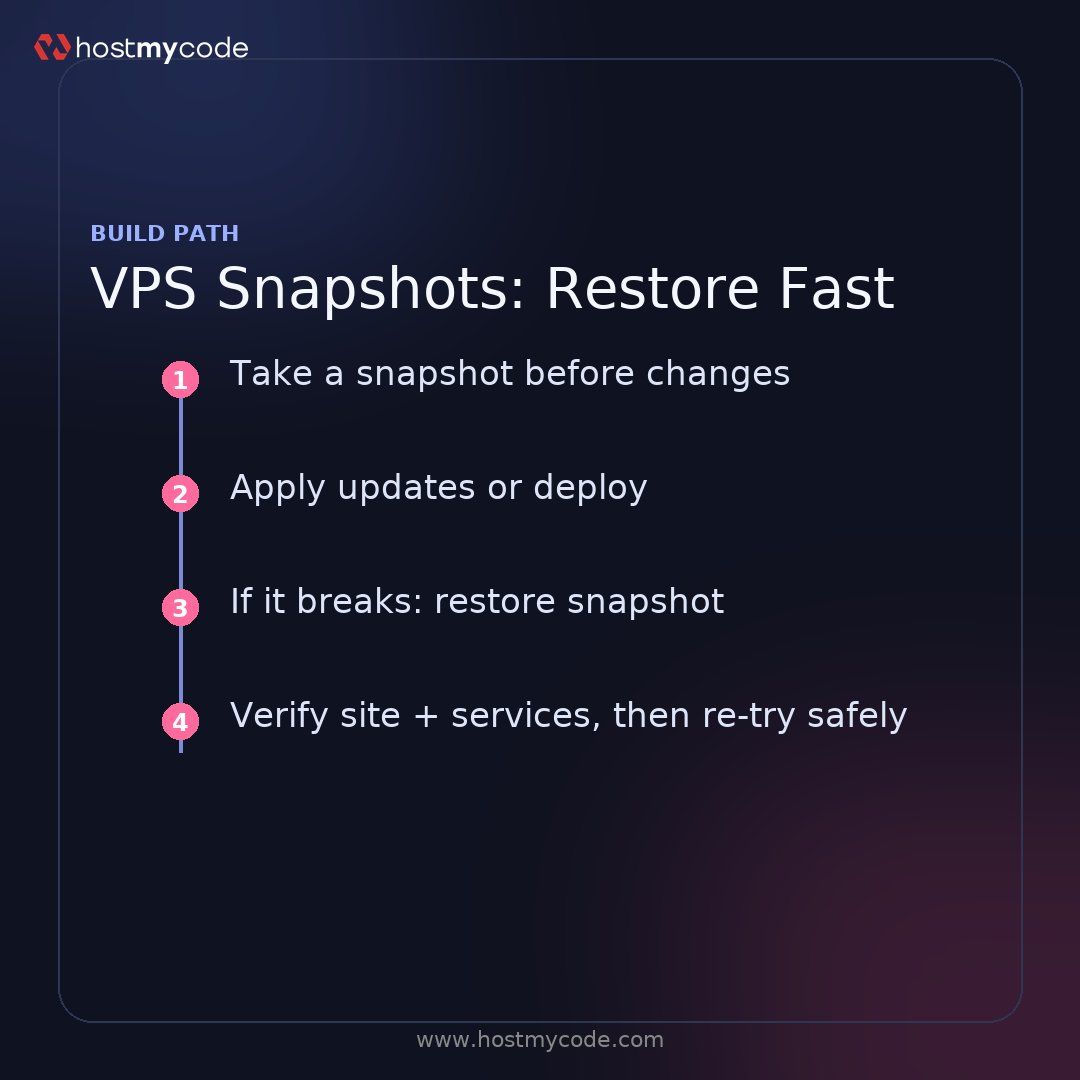 hostmycode

BUILD PATH

VPS Snapshots: Restore Fast

1 Take a snapshot before changes

2 Apply updates or deploy

3 If it breaks: restore snapshot

4 Verify site + services, then re-try safely

www.hostmycode.com